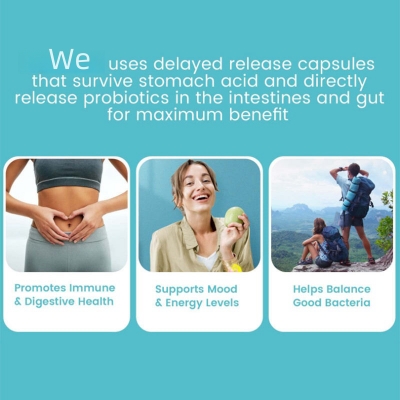 We uses delayed release capsules that survive stomach acid and directly release probiotics in the intestines and gut for maximum benefit

Promotes Immune & Digestive Health

Supports Mood & Energy Levels

Helps Balance Good Bacteria